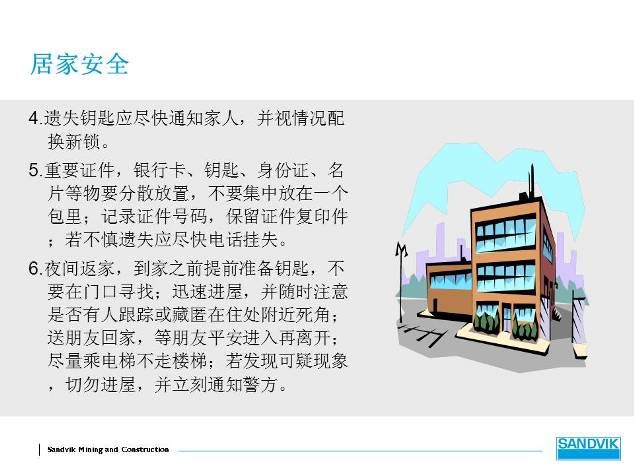 居家安全

4.遗失钥匙应尽快通知家人，并视情况配换新锁。

5.重要证件，银行卡、钥匙、身份证、名片等物要分散放置，不要集中放在一个包里；记录证件号码，保留证件复印件；若不慎遗失应尽快电话挂失。

6.夜间返家，到家之前提前准备钥匙，不要在门口寻找；迅速进屋，并随时注意是否有人跟踪或藏匿在住处附近死角；送朋友回家，等朋友平安进入再离开；尽量乘电梯不走楼梯；若发现可疑现象，切勿进屋，并立刻通知警方。

Sandvik Mining and Construction

SANDVIK